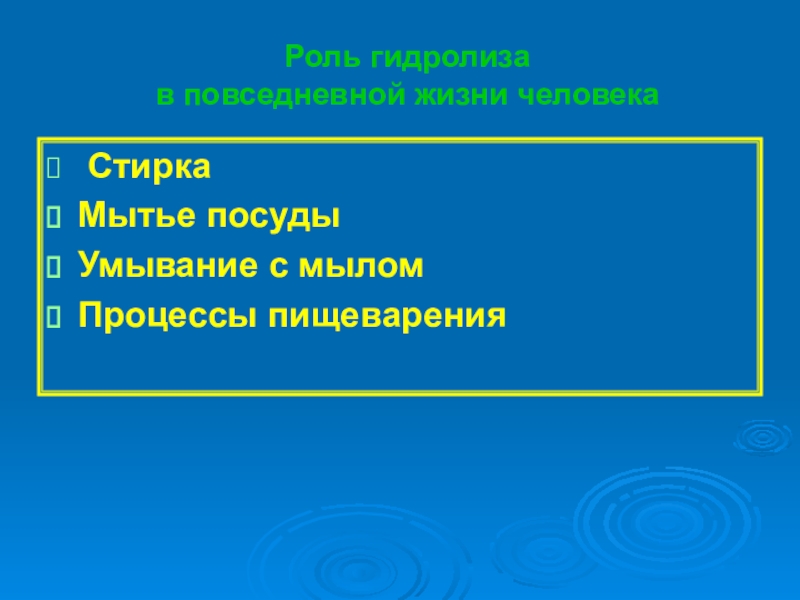 Роль гидролиза
в повседневной жизни человека

Стирка
Мытье посуды
Умывание с мылом
Процессы пищеварения